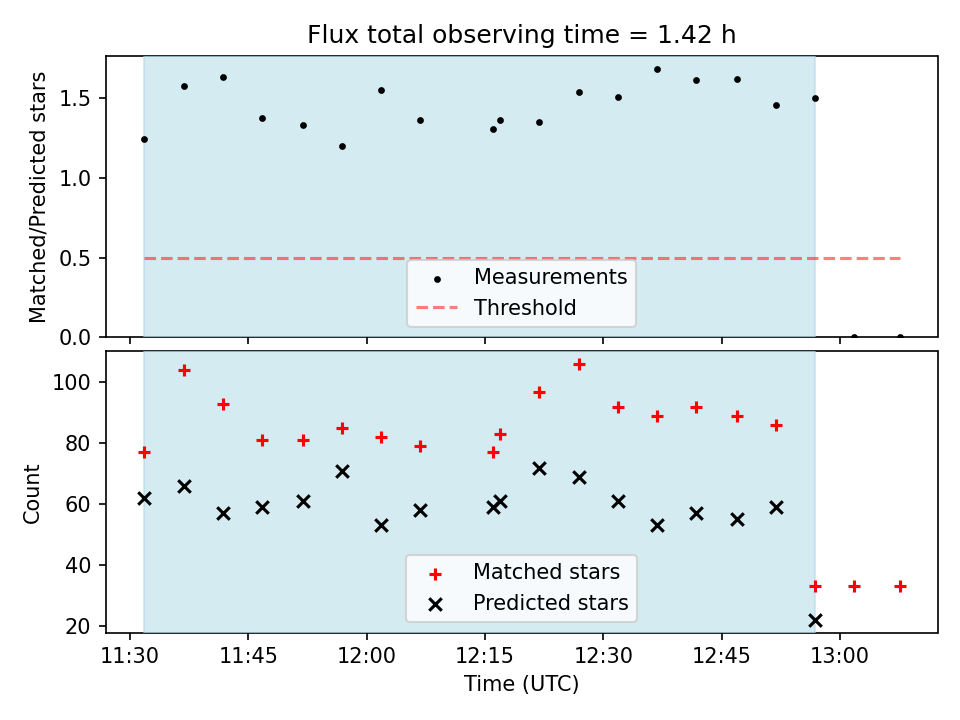 Flux total observing time = 1.42 h

Matched/Predicted stars

1.5
1.0
0.5
0.0

Measurements
Threshold

Count

100
80
60
40
20

Matched stars
Predicted stars

11:30
11:45
12:00
12:15
12:30
12:45
13:00

Time (UTC)